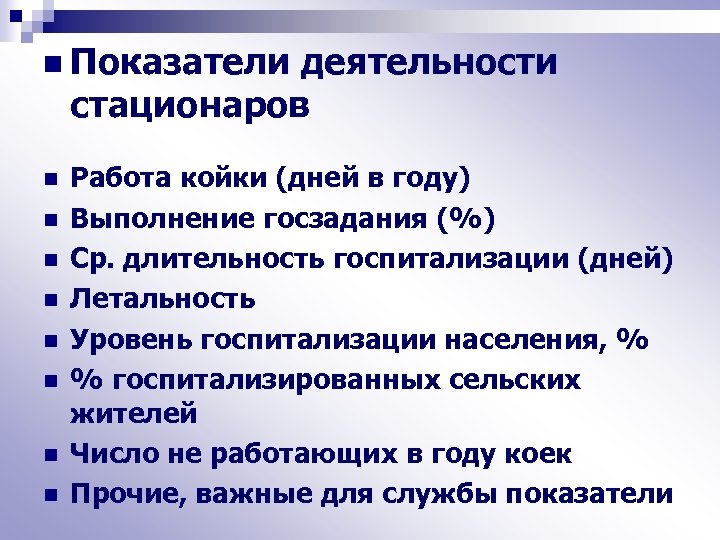 Показатели деятельности стационаров

Работа койки (дней в году)
Выполнение госзадания (%)
Ср. длительность госпитализации (дней)
Летальность
Уровень госпитализации населения, %
% госпитализированных сельских жителей
Число не работающих в году коек
Прочие, важные для службы показатели